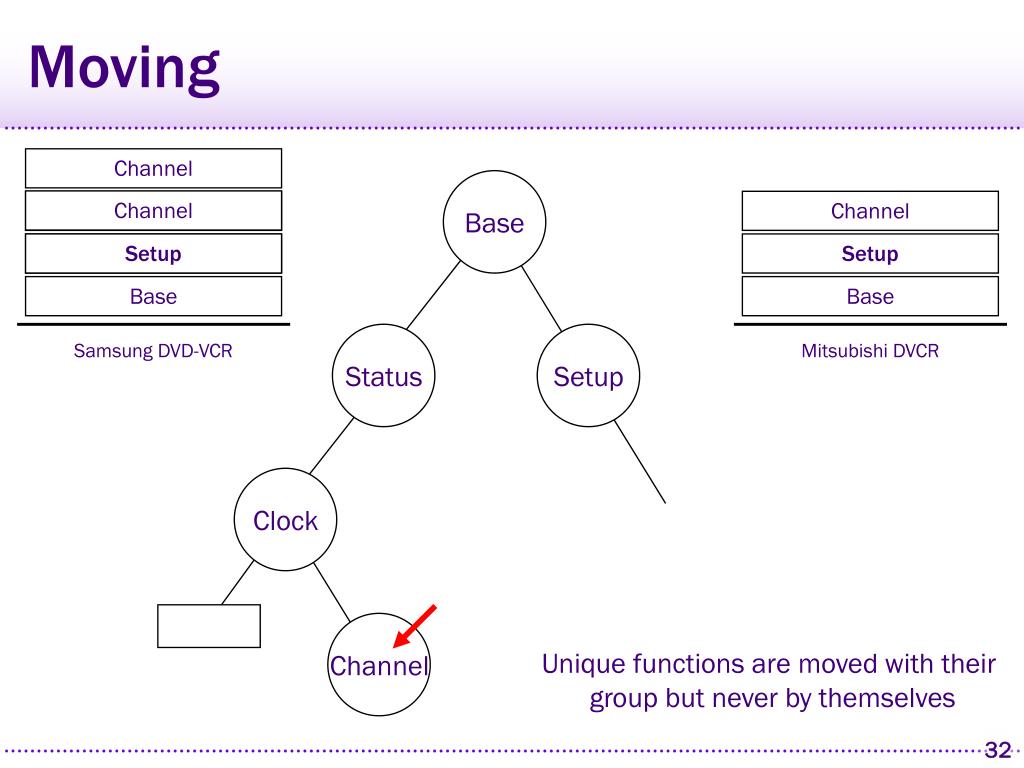 Moving

Channel

Channel

Setup

Base

Samsung DVD-VCR

Base

Status

Setup

Clock

Channel

Channel

Setup

Base

Mitsubishi DVCR

Unique functions are moved with their group but never by themselves

32